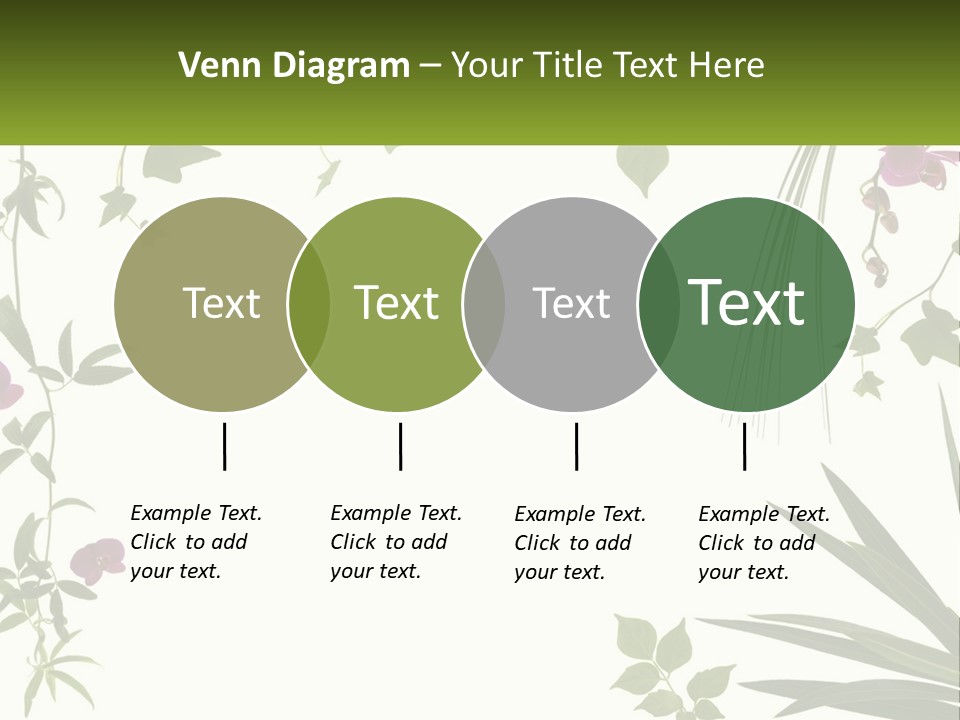 Venn Diagram – Your Title Text Here

Text

Text

Text

Text

Example Text. Click to add your text.

Example Text. Click to add your text.

Example Text. Click to add your text.

Example Text. Click to add your text.